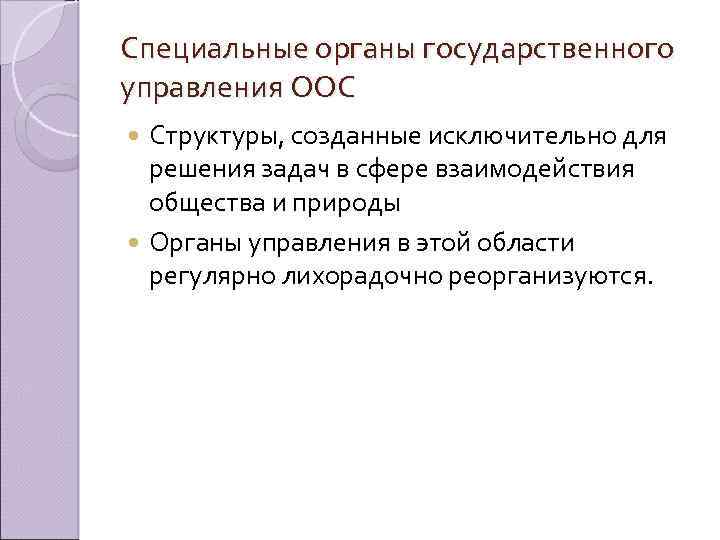 Специальные органы государственного управления ООС

Структуры, созданные исключительно для решения задач в сфере взаимодействия общества и природы

Органы управления в этой области регулярно лихорадочно реорганизуются.